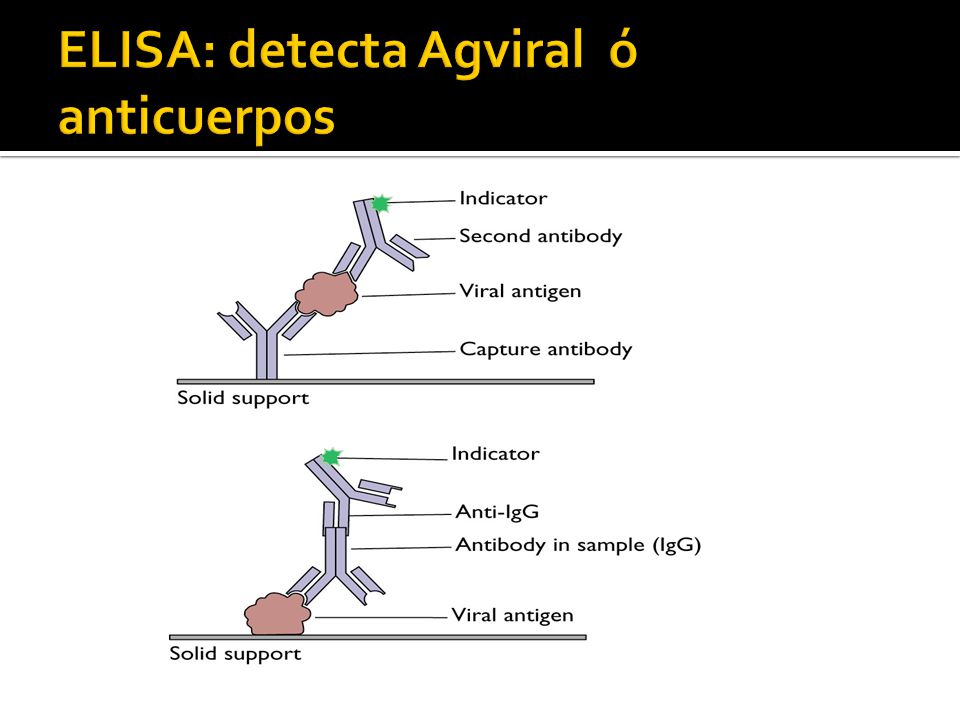 ELISA: detecta Agviral ó anticuerpos

Indicator
Second antibody
Viral antigen
Capture antibody
Solid support

Indicator
Anti-IgG
Antibody in sample (IgG)
Viral antigen
Solid support